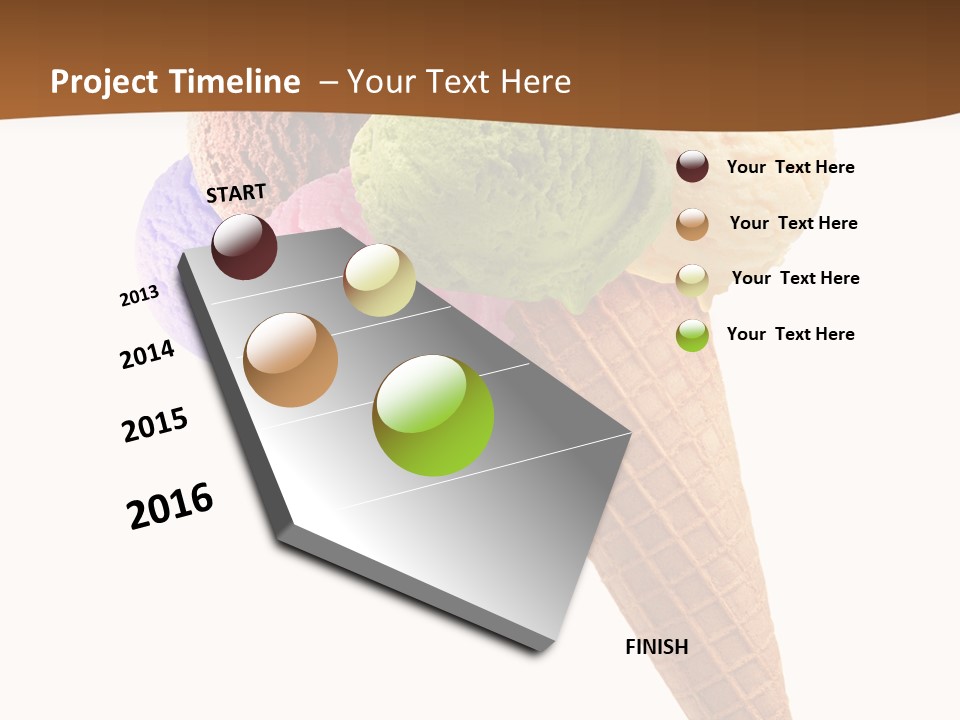 Project Timeline – Your Text Here

START

2013

2014

2015

2016

FINISH

Your Text Here

Your Text Here

Your Text Here

Your Text Here